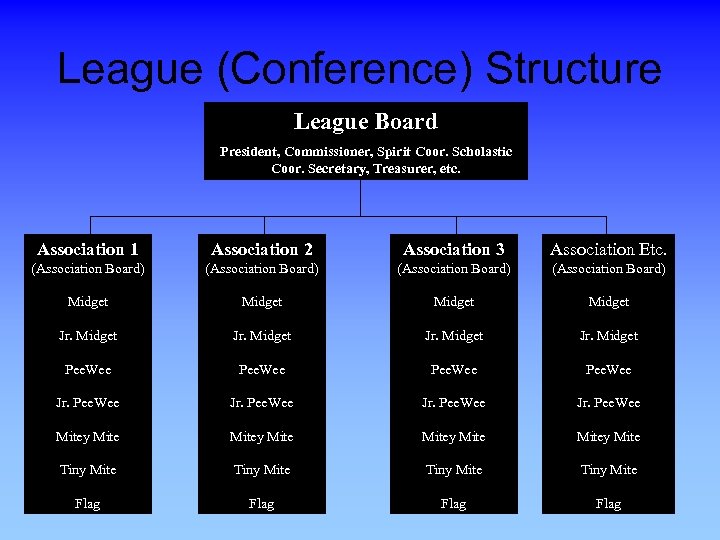 League (Conference) Structure

League Board

President, Commissioner, Spirit Coor. Scholastic Coor. Secretary, Treasurer, etc.

Association 1
(Association Board)
Midget
Jr. Midget
PeeWee
Jr. PeeWee
Mitey Mite
Tiny Mite
Flag

Association 2
(Association Board)
Midget
Jr. Midget
PeeWee
Jr. PeeWee
Mitey Mite
Tiny Mite
Flag

Association 3
(Association Board)
Midget
Jr. Midget
PeeWee
Jr. PeeWee
Mitey Mite
Tiny Mite
Flag

Association Etc.
(Association Board)
Midget
Jr. Midget
PeeWee
Jr. PeeWee
Mitey Mite
Tiny Mite
Flag